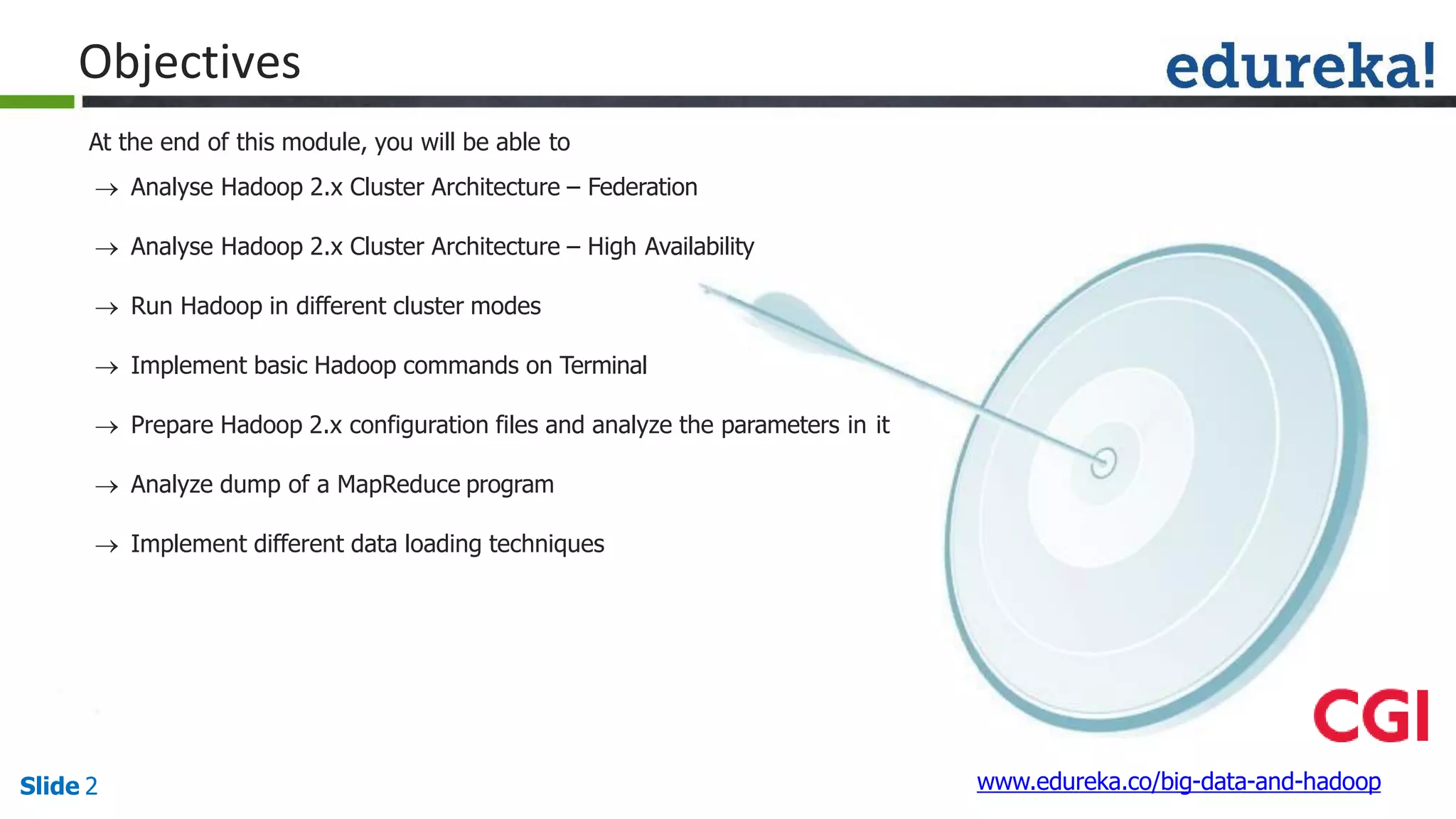 Objectives

edureka!

At the end of this module, you will be able to

→ Analyse Hadoop 2.x Cluster Architecture – Federation

→ Analyse Hadoop 2.x Cluster Architecture – High Availability

→ Run Hadoop in different cluster modes

→ Implement basic Hadoop commands on Terminal

→ Prepare Hadoop 2.x configuration files and analyze the parameters in it

→ Analyze dump of a MapReduce program

→ Implement different data loading techniques

CGI

Slide 2

www.edureka.co/big-data-and-hadoop